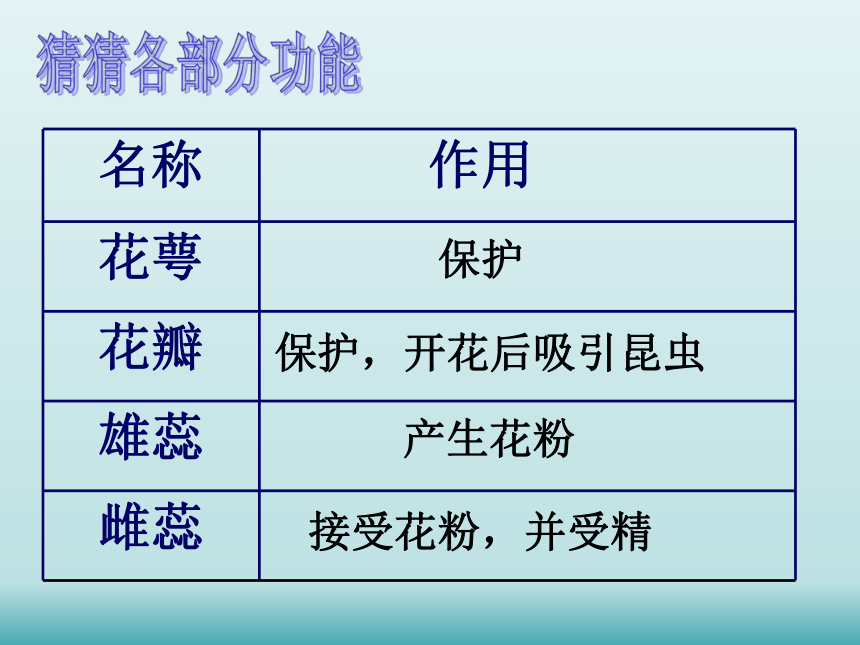 猜猜各部分功能

| 名称 | 作用 |
|---|---|
| 花萼 | 保护 |
| 花瓣 | 保护，开花后吸引昆虫 |
| 雄蕊 | 产生花粉 |
| 雌蕊 | 接受花粉，并受精 |